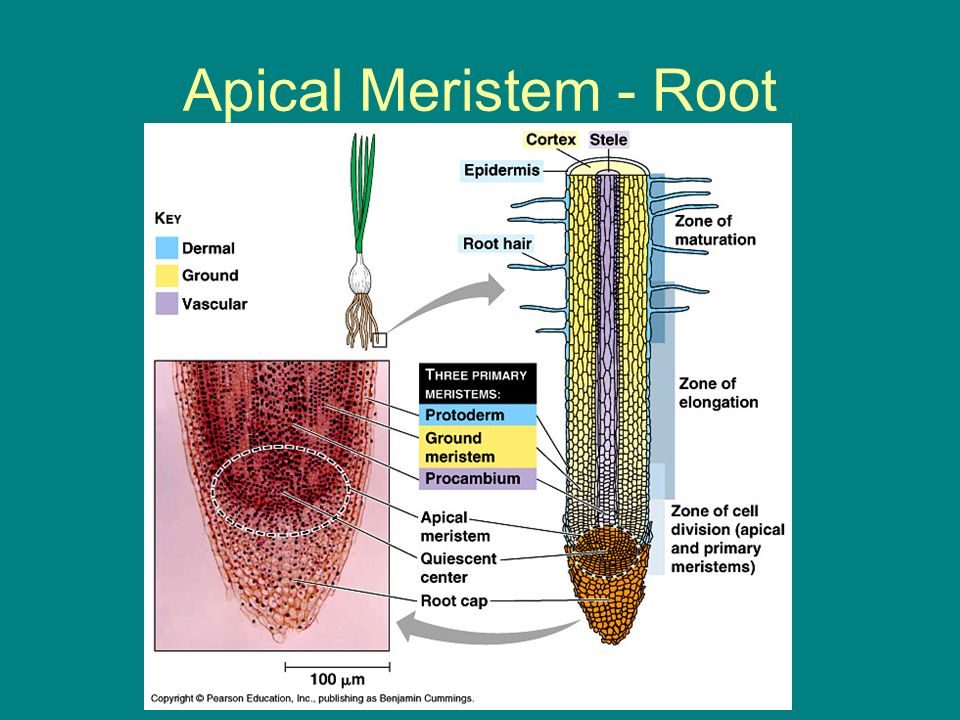 Apical Meristem - Root

KEY
Dermal
Ground
Vascular

Cortex
Stele
Epidermis
Root hair
Zone of maturation
Zone of elongation
Zone of cell division (apical and primary meristems)

THREE PRIMARY MERISTEMS:
Protoderm
Ground meristem
Procambium

Apical meristem
Quiescent center
Root cap

100 $\mu$m

Copyright © Pearson Education, Inc., publishing as Benjamin Cummings.